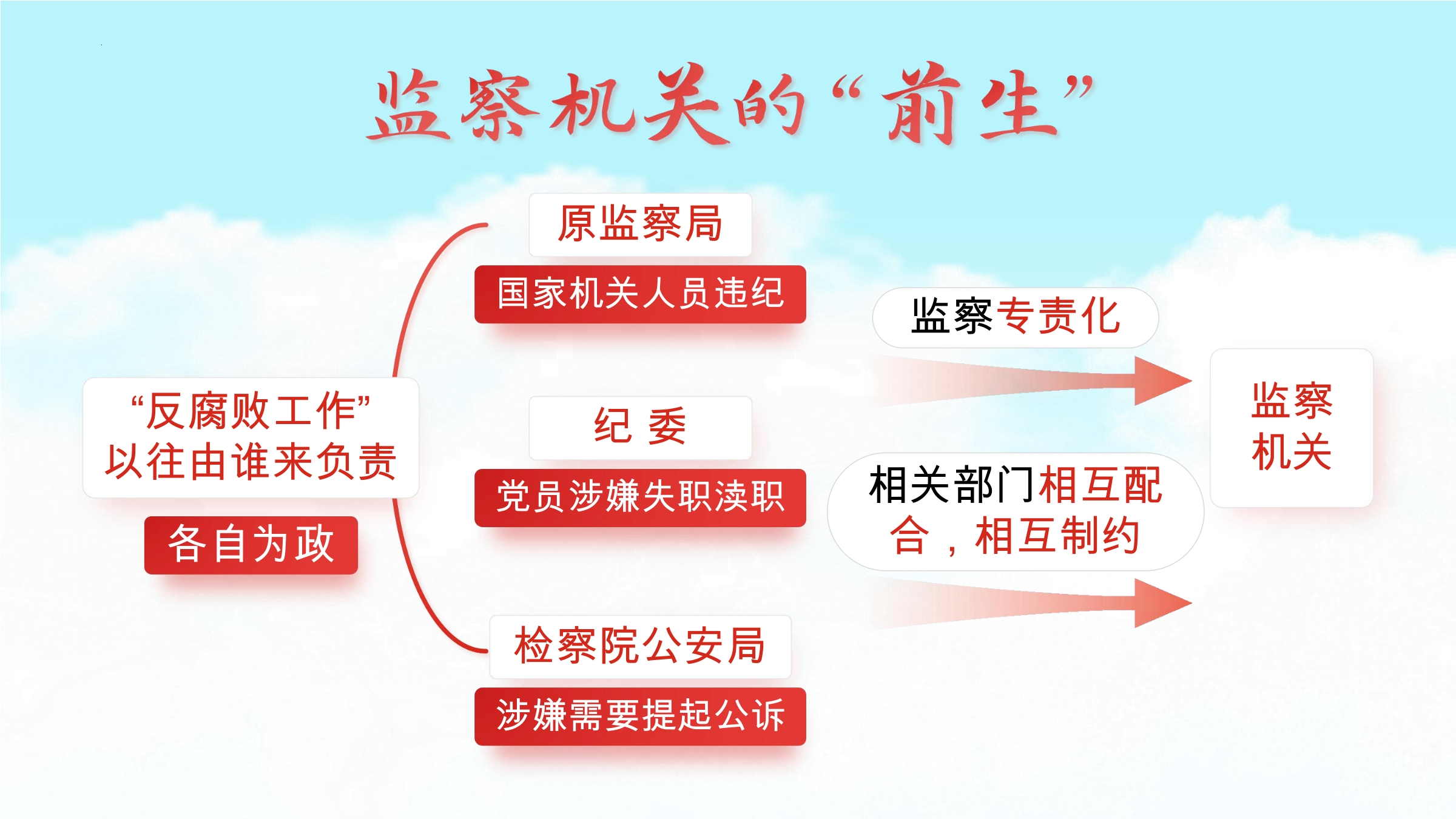 监察机关的“前生”

“反腐败工作”以往由谁来负责

各自为政

原监察局

国家机关人员违纪

纪 委

党员涉嫌失职渎职

检察院公安局

涉嫌需要提起公诉

监察专责化

相关部门相互配合，相互制约

监察机关